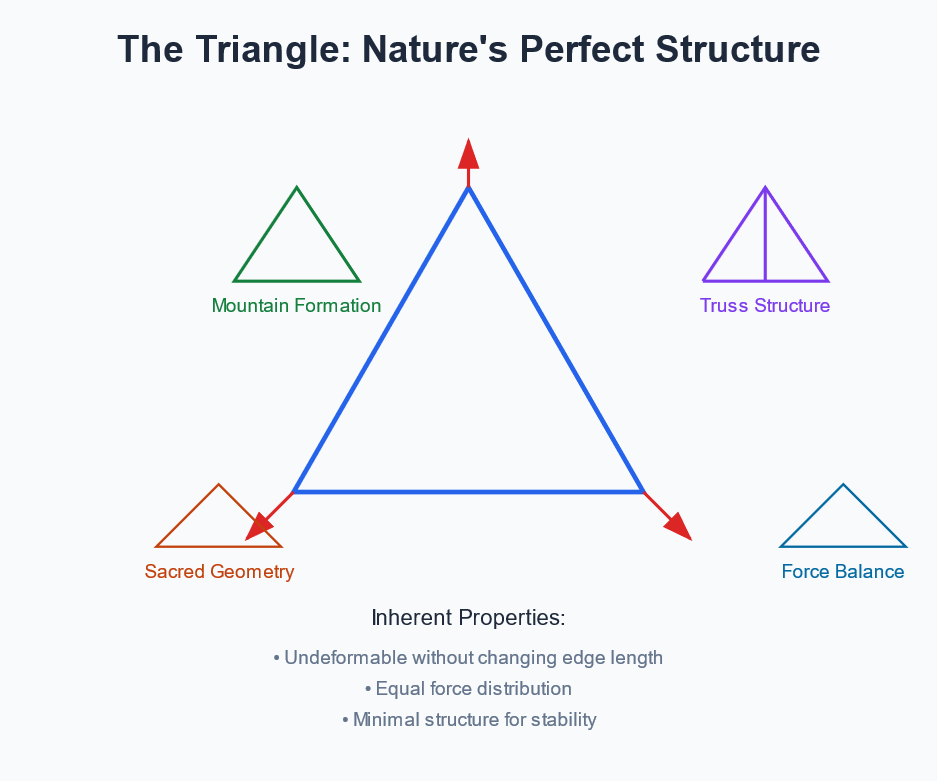 The Triangle: Nature's Perfect Structure

Mountain Formation

Truss Structure

Sacred Geometry

Force Balance

Inherent Properties:

• Undeformable without changing edge length

• Equal force distribution

• Minimal structure for stability